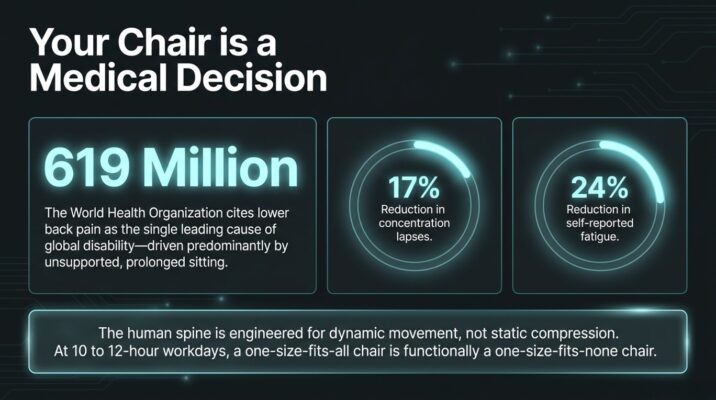 Your Chair is a Medical Decision

619 Million

The World Health Organization cites lower back pain as the single leading cause of global disability—driven predominantly by unsupported, prolonged sitting.

17%
Reduction in concentration lapses.

24%
Reduction in self-reported fatigue.

The human spine is engineered for dynamic movement, not static compression. At 10 to 12-hour workdays, a one-size-fits-all chair is functionally a one-size-fits-none chair.